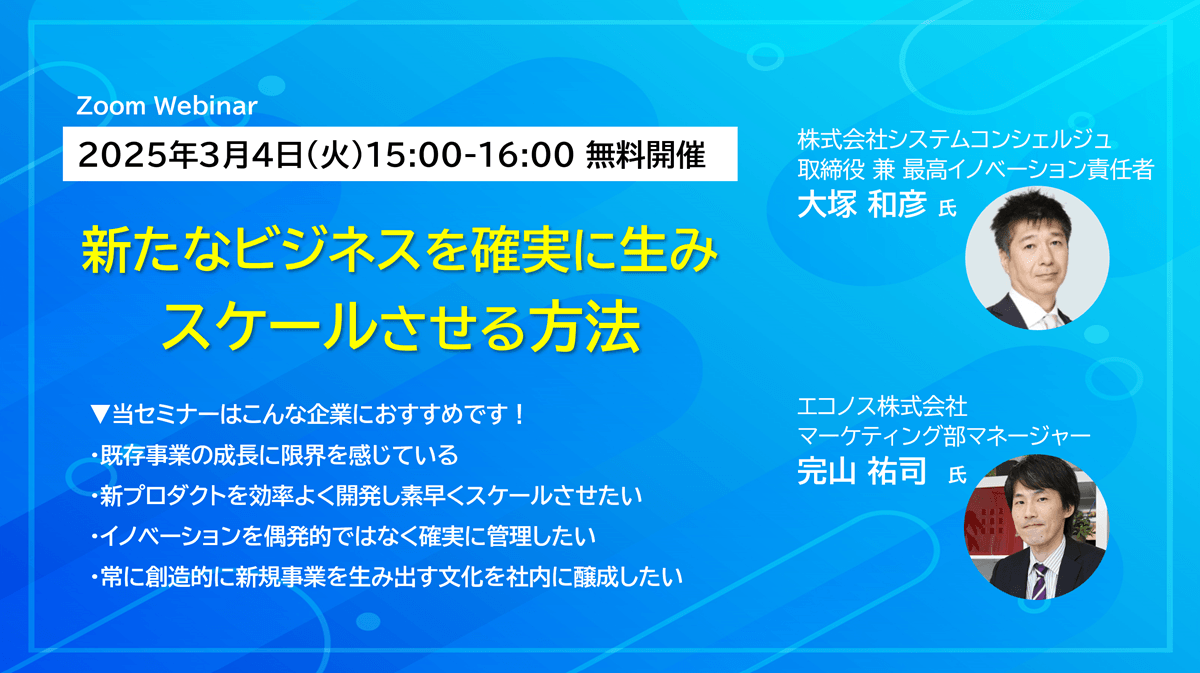 Zoom Webinar

2025年3月4日(火)15:00-16:00 無料開催

新たなビジネスを確実に生み
スケールさせる方法

▼当セミナーはこんな企業におすすめです！
・既存事業の成長に限界を感じている
・新プロダクトを効率よく開発し素早くスケールさせたい
・イノベーションを偶発的ではなく確実に管理したい
・常に創造的に新規事業を生み出す文化を社内に醸成したい

株式会社システムコンシェルジュ
取締役 兼 最高イノベーション責任者
大塚 和彦 氏

エコノス株式会社
マーケティング部マネージャー
完山 祐司 氏